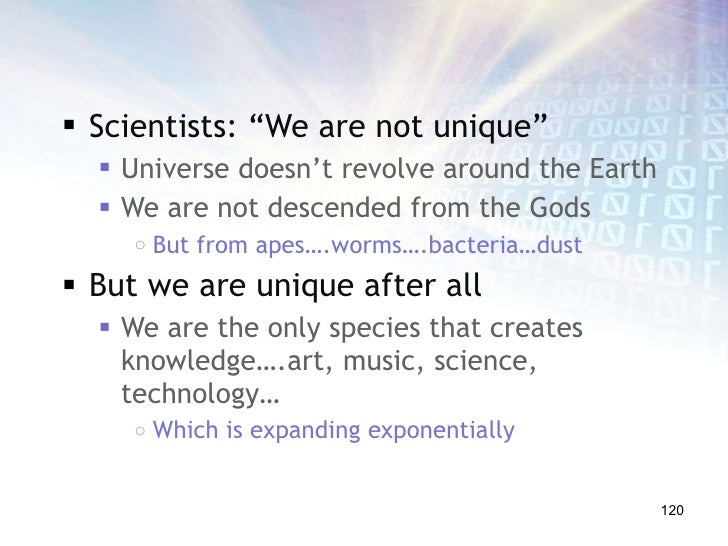 ▪ Scientists: “We are not unique”
▪ Universe doesn’t revolve around the Earth
▪ We are not descended from the Gods
○ But from apes….worms….bacteria…dust

▪ But we are unique after all
▪ We are the only species that creates knowledge….art, music, science, technology…
○ Which is expanding exponentially

120